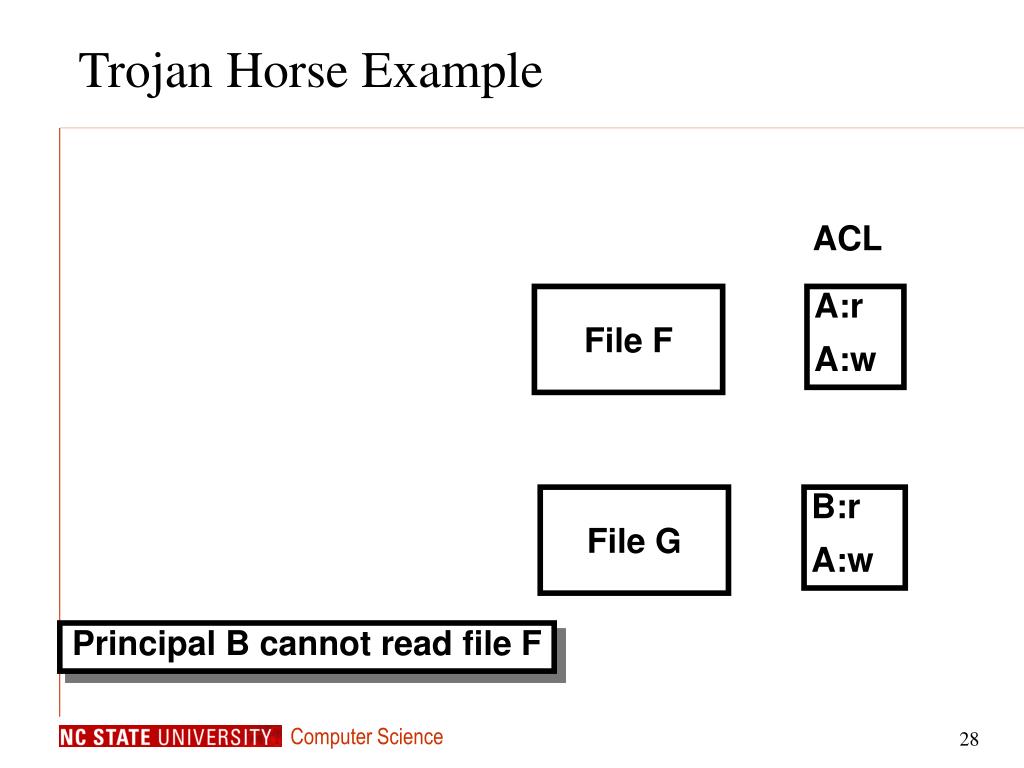 Trojan Horse Example

ACL

File F

A:r
A:w

File G

B:r
A:w

Principal B cannot read file F

NC STATE UNIVERSITY Computer Science

28